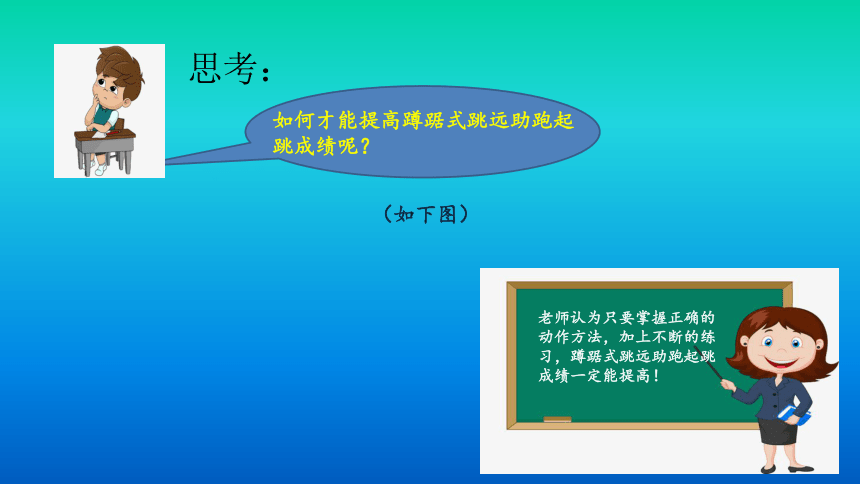 思考：

如何才能提高蹲踞式跳远助跑起跳成绩呢？

（如下图）

老师认为只要掌握正确的动作方法，加上不断的练习，蹲踞式跳远助跑起跳成绩一定能提高！